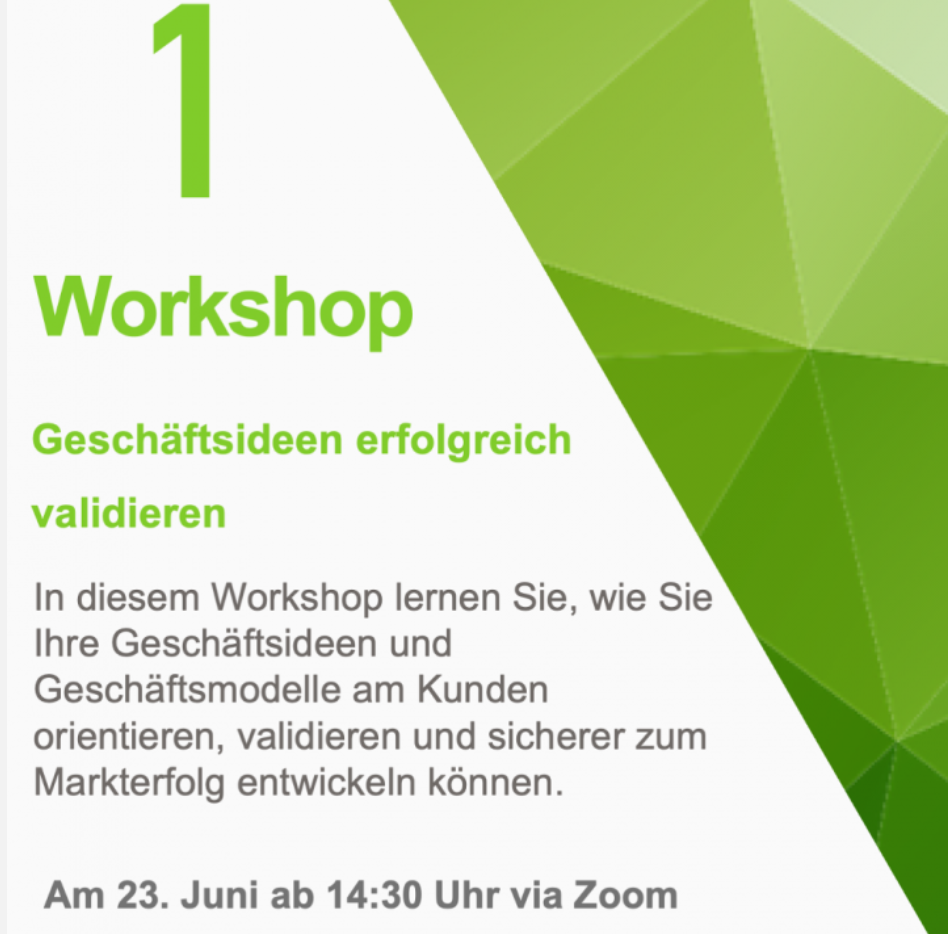 1

Workshop

Geschäftsideen erfolgreich validieren

In diesem Workshop lernen Sie, wie Sie Ihre Geschäftsideen und Geschäftsmodelle am Kunden orientieren, validieren und sicherer zum Markterfolg entwickeln können.

Am 23. Juni ab 14:30 Uhr via Zoom